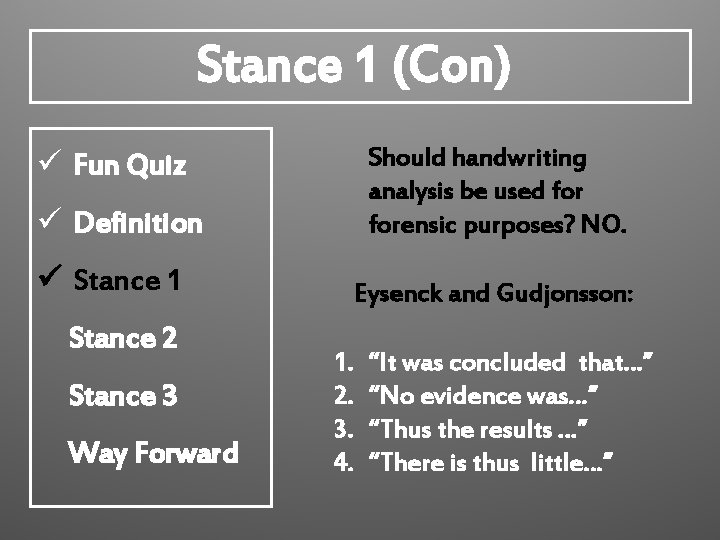 Stance 1 (Con)

✓ Fun Quiz
✓ Definition
✓ Stance 1
Stance 2
Stance 3
Way Forward

Should handwriting analysis be used for forensic purposes? NO.

Eysenck and Gudjonsson:

1. “It was concluded that…”
2. “No evidence was…”
3. “Thus the results …”
4. “There is thus little…”